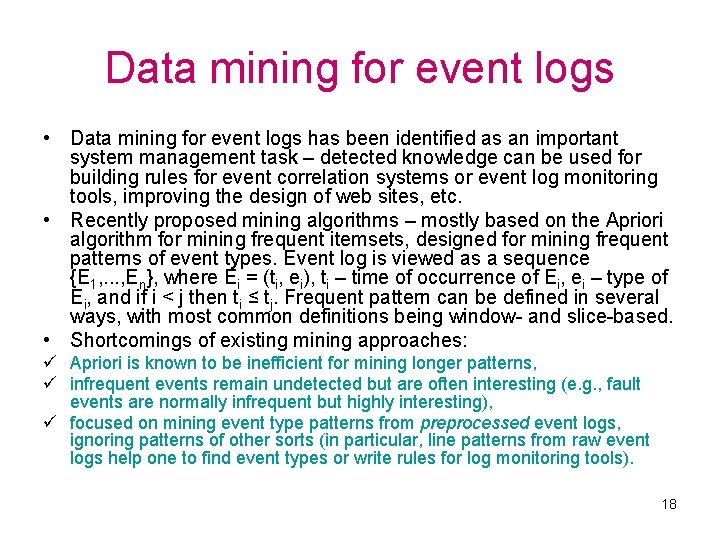 Data mining for event logs

• Data mining for event logs has been identified as an important system management task – detected knowledge can be used for building rules for event correlation systems or event log monitoring tools, improving the design of web sites, etc.

• Recently proposed mining algorithms – mostly based on the Apriori algorithm for mining frequent itemsets, designed for mining frequent patterns of event types. Event log is viewed as a sequence $\{E_1,...,E_n\}$, where $E_i = (t_i, e_i)$, $t_i$ – time of occurrence of $E_i$, $e_i$ – type of $E_i$, and if $i < j$ then $t_i \leq t_j$. Frequent pattern can be defined in several ways, with most common definitions being window- and slice-based.

• Shortcomings of existing mining approaches:

✓ Apriori is known to be inefficient for mining longer patterns,

✓ infrequent events remain undetected but are often interesting (e.g., fault events are normally infrequent but highly interesting),

✓ focused on mining event type patterns from preprocessed event logs, ignoring patterns of other sorts (in particular, line patterns from raw event logs help one to find event types or write rules for log monitoring tools).

18